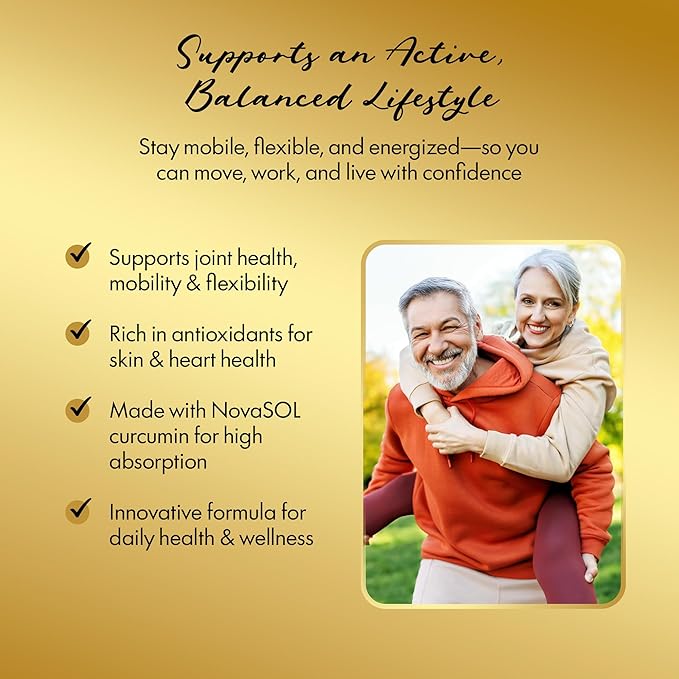 Supports an Active, Balanced Lifestyle

Stay mobile, flexible, and energized—so you can move, work, and live with confidence

Supports joint health, mobility & flexibility

Rich in antioxidants for skin & heart health

Made with NovaSOL curcumin for high absorption

Innovative formula for daily health & wellness